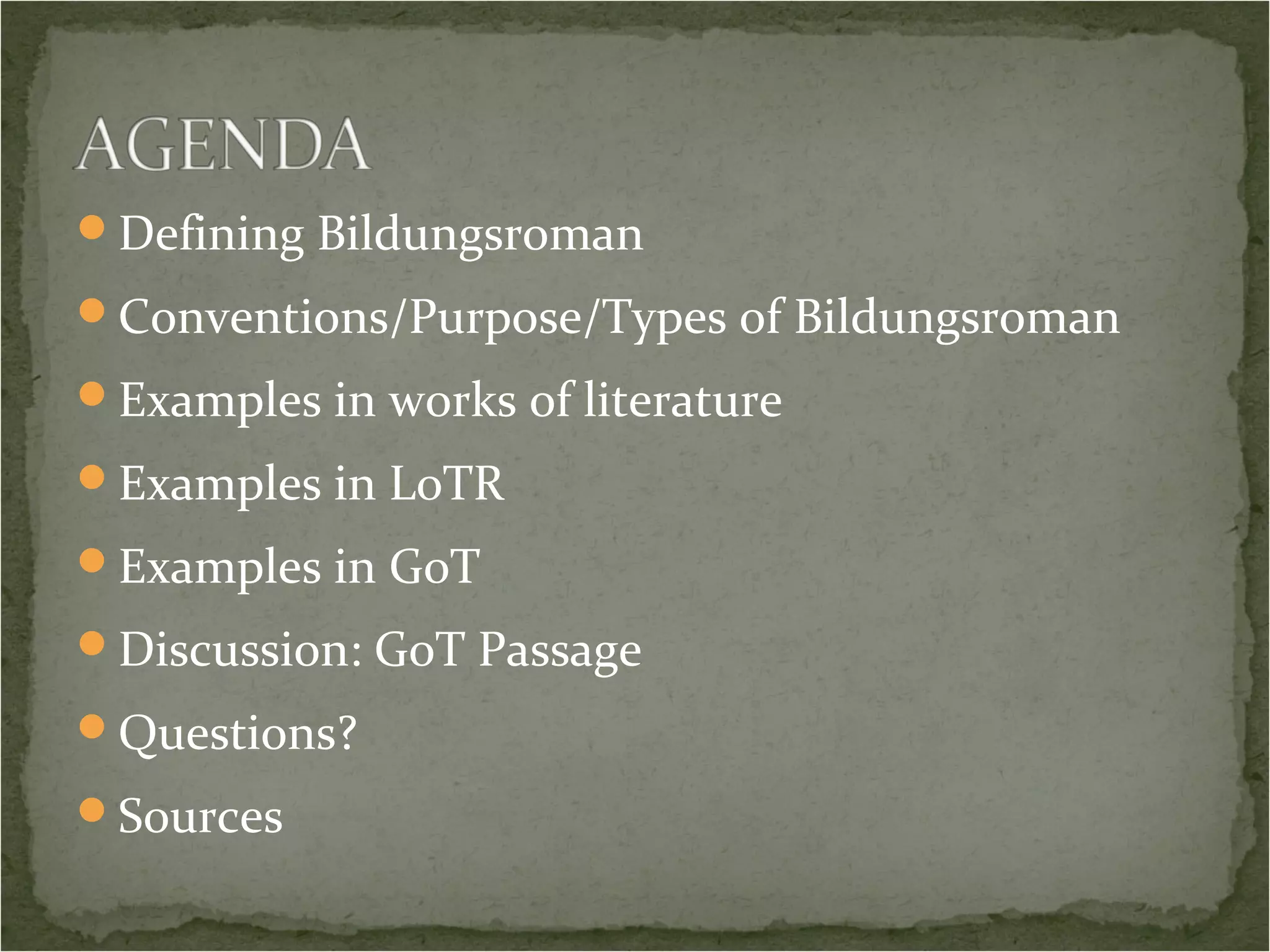 AGENDA

- Defining Bildungsroman
- Conventions/Purpose/Types of Bildungsroman
- Examples in works of literature
- Examples in LoTR
- Examples in GoT
- Discussion: GoT Passage
- Questions?
- Sources